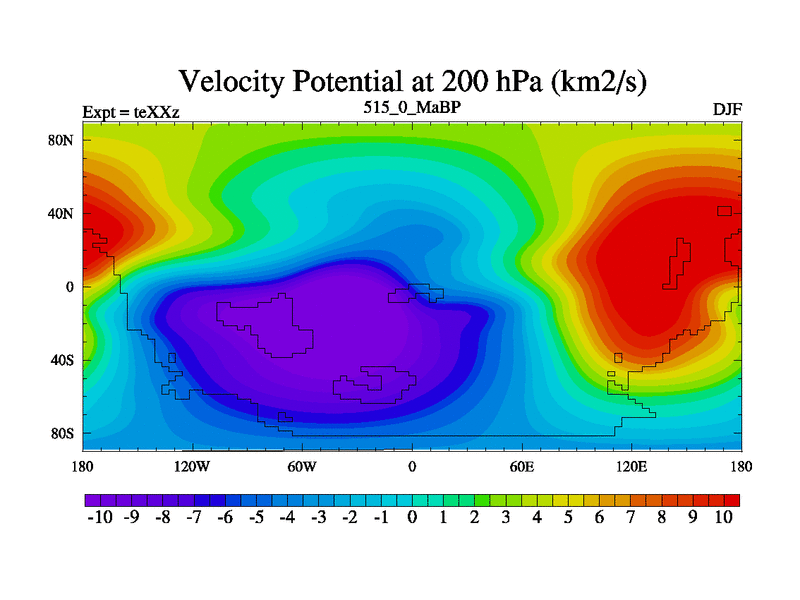 Velocity Potential at 200 hPa (km2/s)

Expt = teXXz

515_0_MaBP

DJF

80N
40N
0
40S
80S

180 120W 60W 0 60E 120E 180

-10 -9 -8 -7 -6 -5 -4 -3 -2 -1 0 1 2 3 4 5 6 7 8 9 10